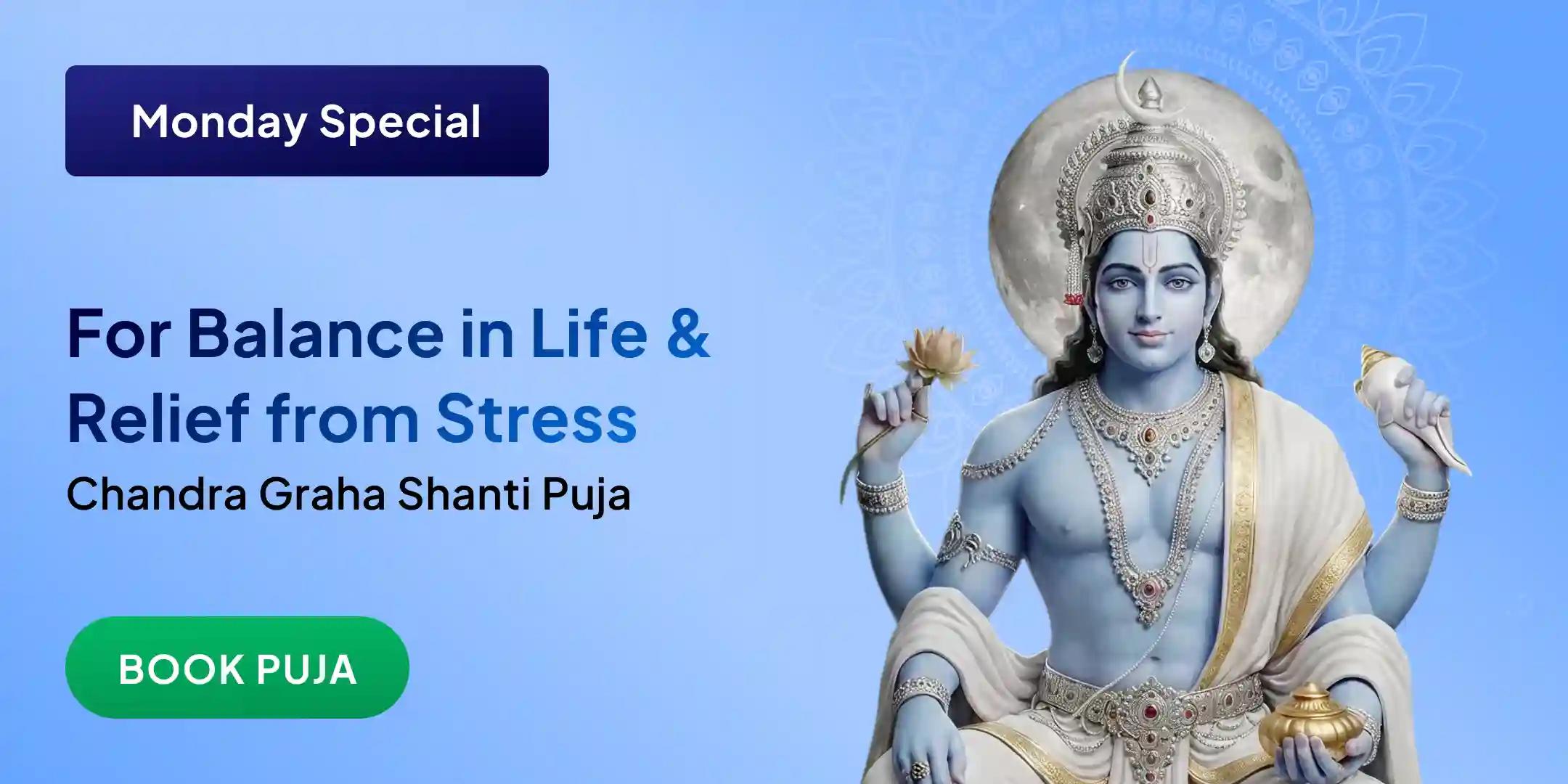 Monday Special

For Balance in Life & Relief from Stress

Chandra Graha Shanti Puja

BOOK PUJA